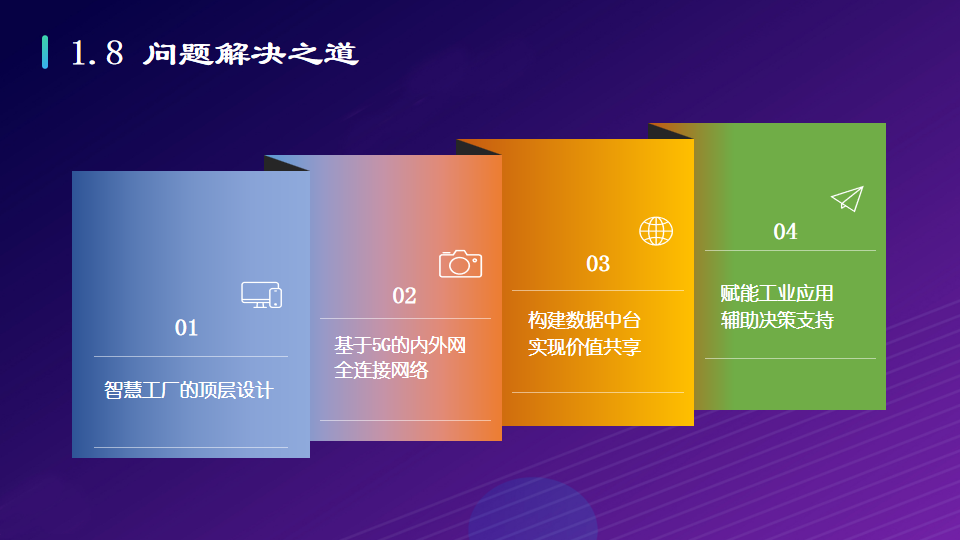 1.8 问题解决之道

01

智慧工厂的顶层设计

02

基于5G的内外网全连接网络

03

构建数据中台实现价值共享

04

赋能工业应用辅助决策支持